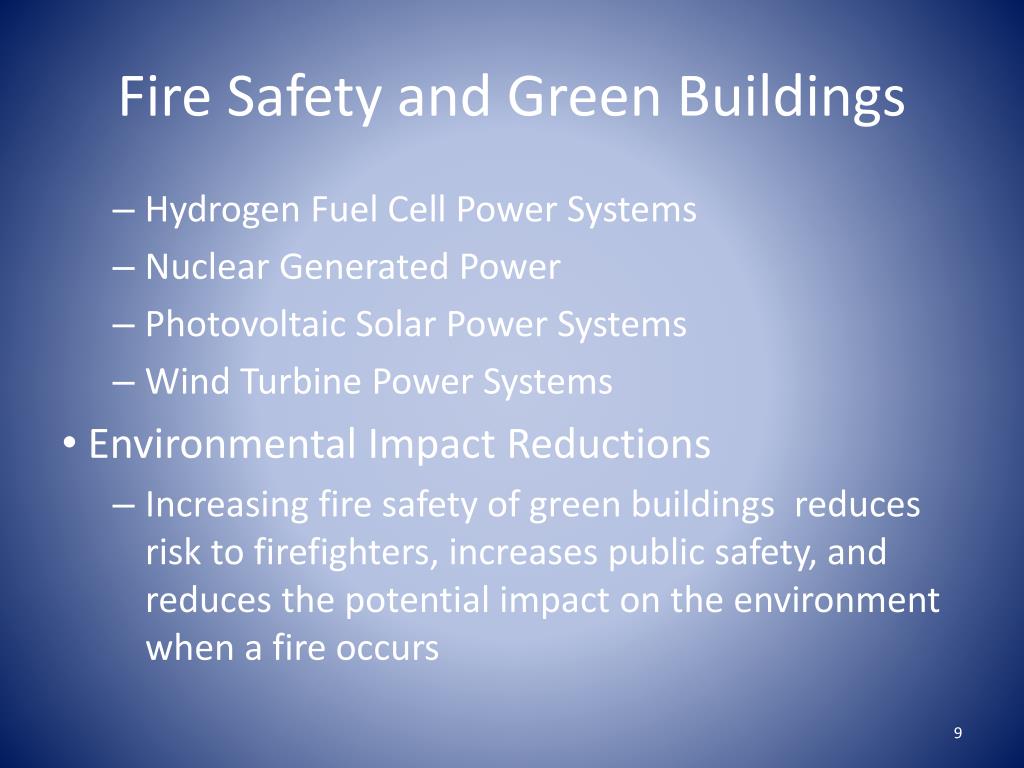 Fire Safety and Green Buildings

– Hydrogen Fuel Cell Power Systems
– Nuclear Generated Power
– Photovoltaic Solar Power Systems
– Wind Turbine Power Systems

• Environmental Impact Reductions
– Increasing fire safety of green buildings reduces risk to firefighters, increases public safety, and reduces the potential impact on the environment when a fire occurs

9